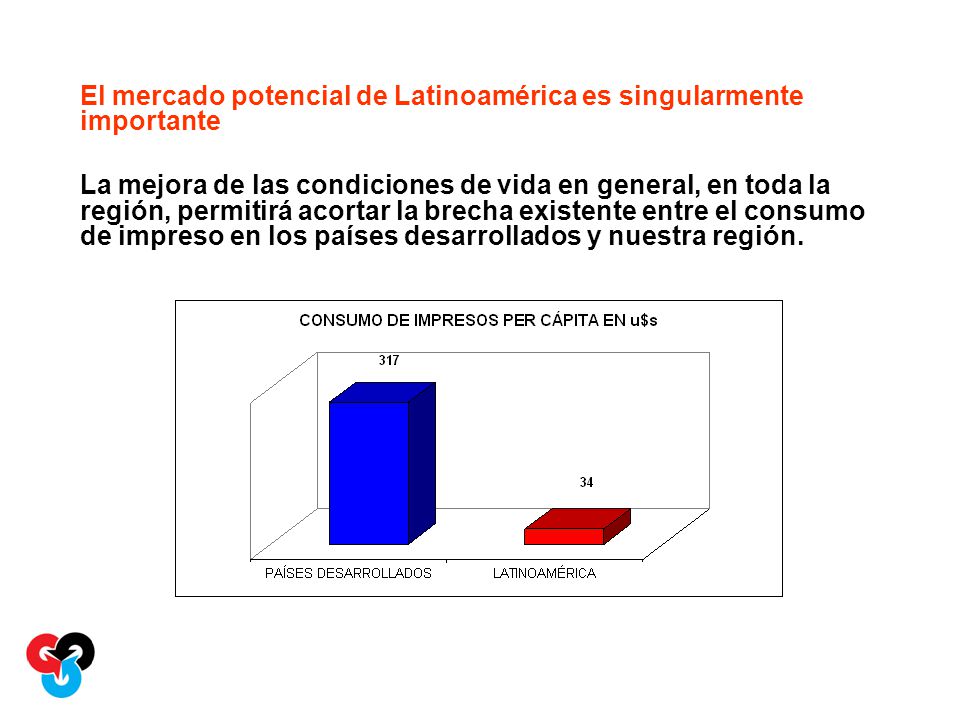 El mercado potencial de Latinoamérica es singularmente importante

La mejora de las condiciones de vida en general, en toda la región, permitirá acortar la brecha existente entre el consumo de impreso en los países desarrollados y nuestra región.

CONSUMO DE IMPRESOS PER CÁPITA EN u$s

317

34

PAÍSES DESARROLLADOS

LATINOAMÉRICA